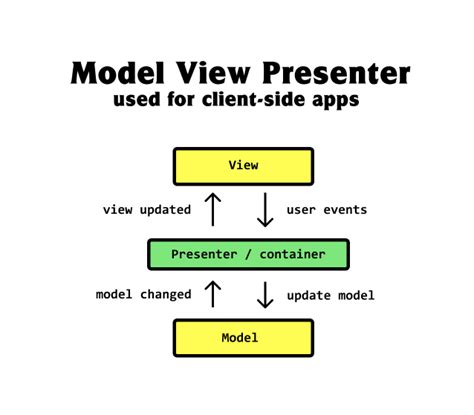 Model View Presenter
used for client-side apps

View

view updated

user events

Presenter / container

model changed

update model

Model